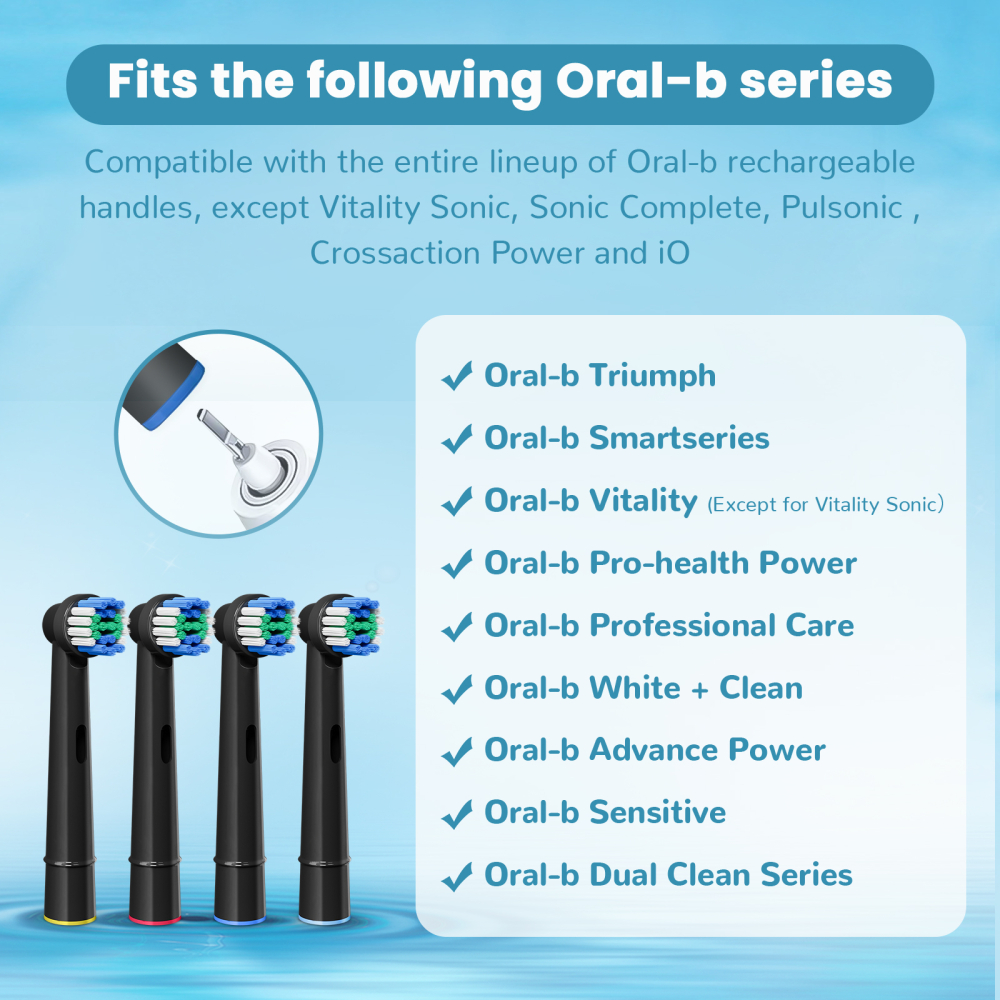 Fits the following Oral-b series

Compatible with the entire lineup of Oral-b rechargeable handles, except Vitality Sonic, Sonic Complete, Pulsonic , Crossaction Power and iO

✓ Oral-b Triumph
✓ Oral-b Smartseries
✓ Oral-b Vitality (Except for Vitality Sonic)
✓ Oral-b Pro-health Power
✓ Oral-b Professional Care
✓ Oral-b White + Clean
✓ Oral-b Advance Power
✓ Oral-b Sensitive
✓ Oral-b Dual Clean Series